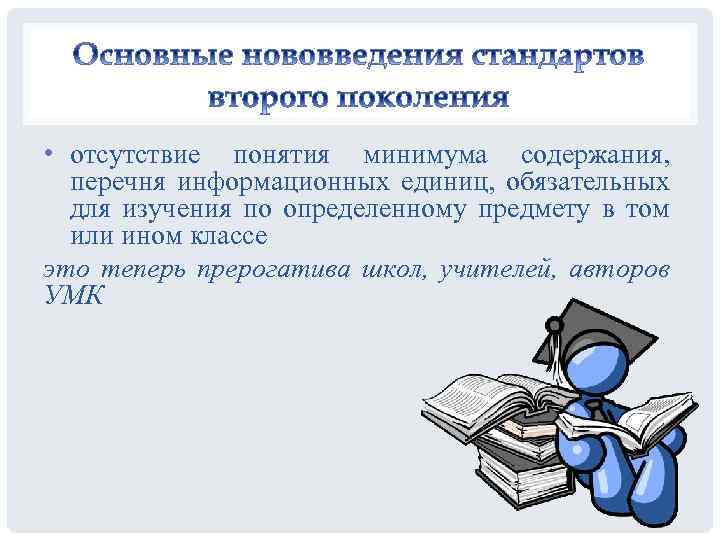 Основные нововведения стандартов второго поколения

• отсутствие понятия минимума содержания, перечня информационных единиц, обязательных для изучения по определенному предмету в том или ином классе

это теперь прерогатива школ, учителей, авторов УМК